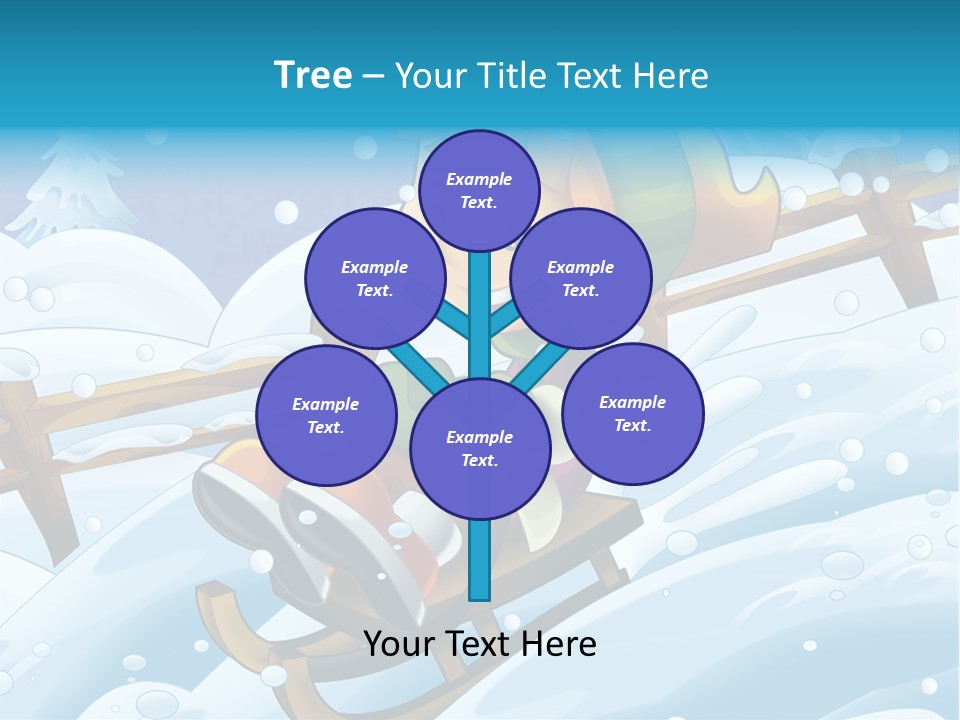 Tree – Your Title Text Here

Example Text.

Example Text.

Example Text.

Example Text.

Example Text.

Example Text.

Your Text Here